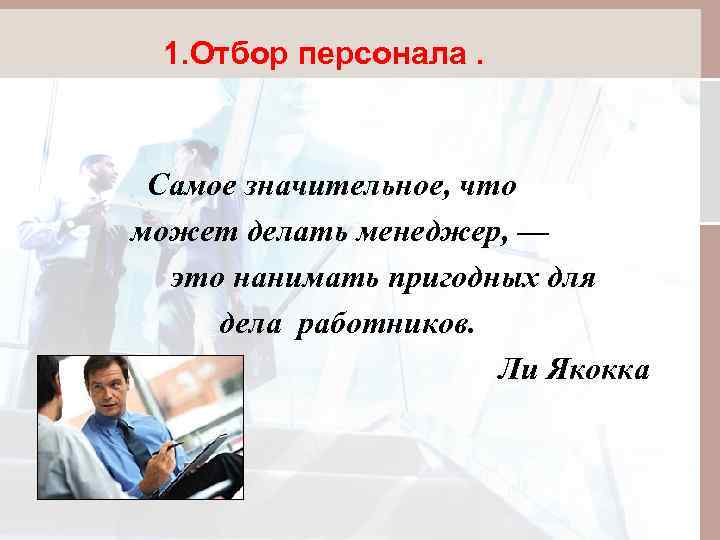 1.Отбор персонала .

Самое значительное, что может делать менеджер, — это нанимать пригодных для дела работников.

Ли Якокка